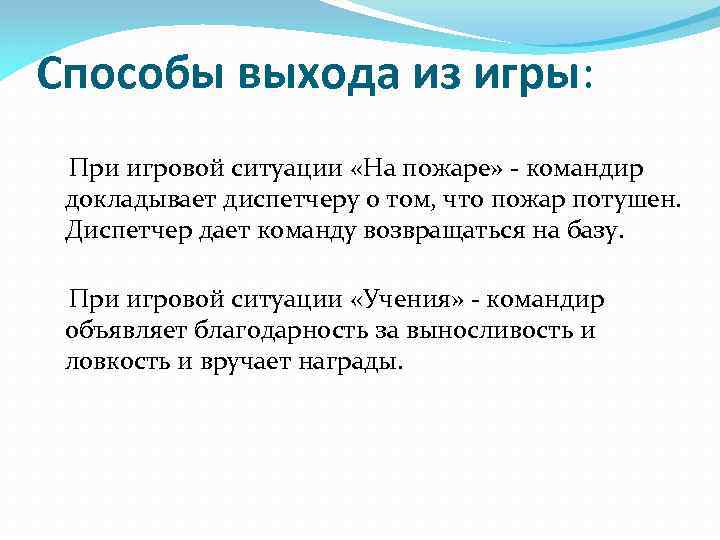 Способы выхода из игры:

При игровой ситуации «На пожаре» - командир докладывает диспетчеру о том, что пожар потушен. Диспетчер дает команду возвращаться на базу.

При игровой ситуации «Учения» - командир объявляет благодарность за выносливость и ловкость и вручает награды.